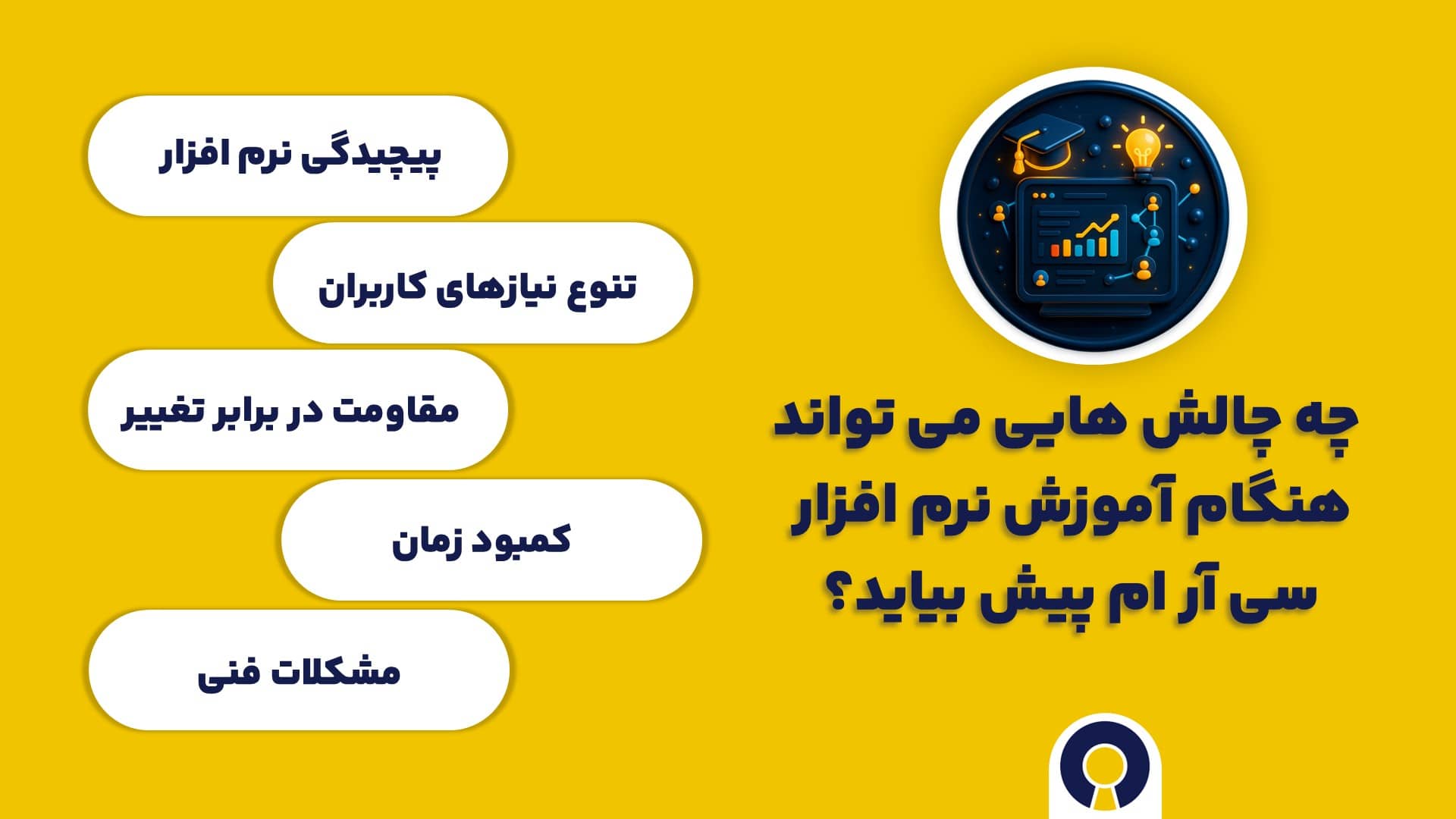 چه چالش هایی می تواند هنگام آموزش نرم افزار سی آر ام پیش بیاید؟

پیچیدگی نرم افزار

تنوع نیازهای کاربران

مقاومت در برابر تغییر

کمبود زمان

مشکلات فنی